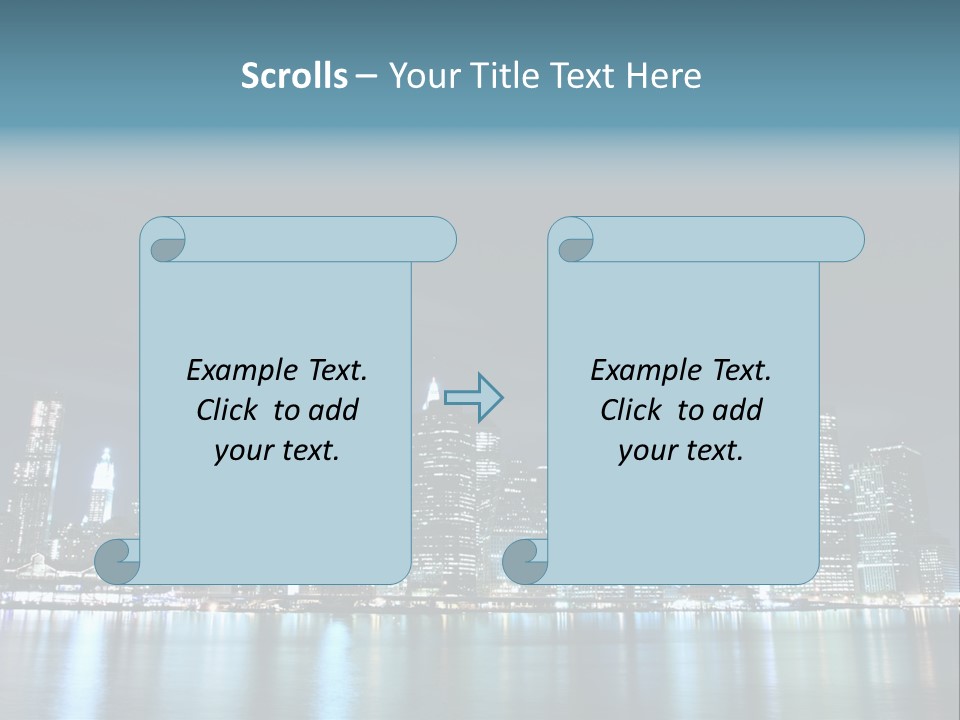 Scrolls – Your Title Text Here

Example Text. Click to add your text.

Example Text. Click to add your text.